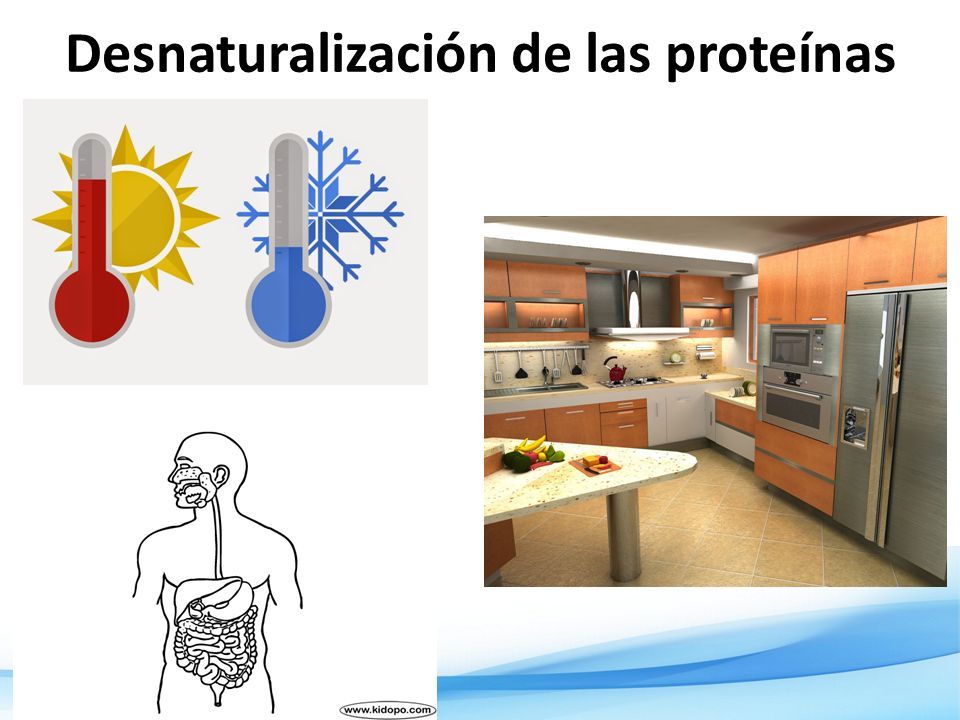 Desnaturalización de las proteínas

www.kidopo.com